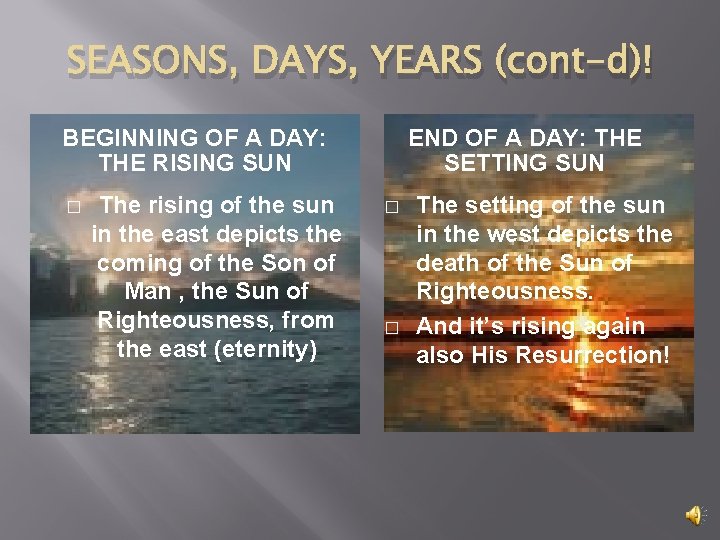 SEASONS, DAYS, YEARS (cont-d)!

BEGINNING OF A DAY: THE RISING SUN

□ The rising of the sun in the east depicts the coming of the Son of Man , the Sun of Righteousness, from the east (eternity)

END OF A DAY: THE SETTING SUN

□ The setting of the sun in the west depicts the death of the Sun of Righteousness.

□ And it's rising again also His Resurrection!